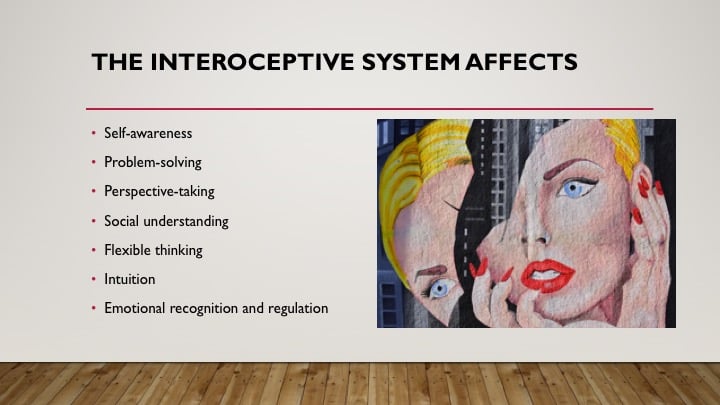 THE INTEROCEPTIVE SYSTEM AFFECTS

• Self-awareness
• Problem-solving
• Perspective-taking
• Social understanding
• Flexible thinking
• Intuition
• Emotional recognition and regulation